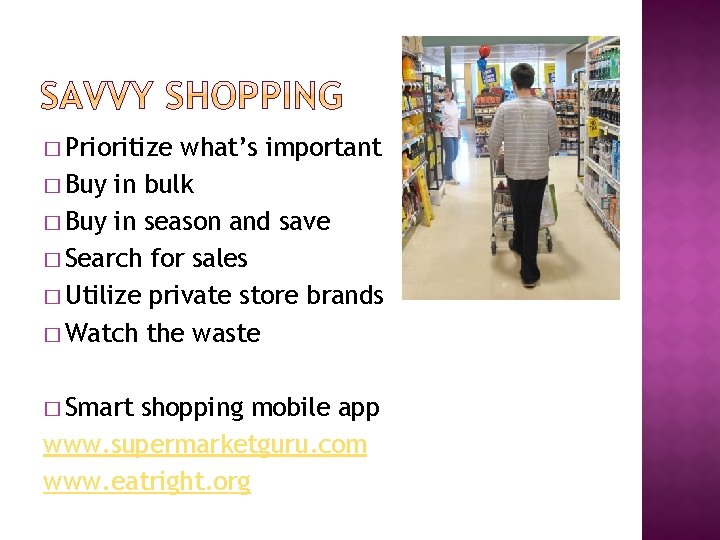 SAVVY SHOPPING

□ Prioritize what's important
□ Buy in bulk
□ Buy in season and save
□ Search for sales
□ Utilize private store brands
□ Watch the waste

□ Smart shopping mobile app
www.supermarketguru.com
www.eatright.org